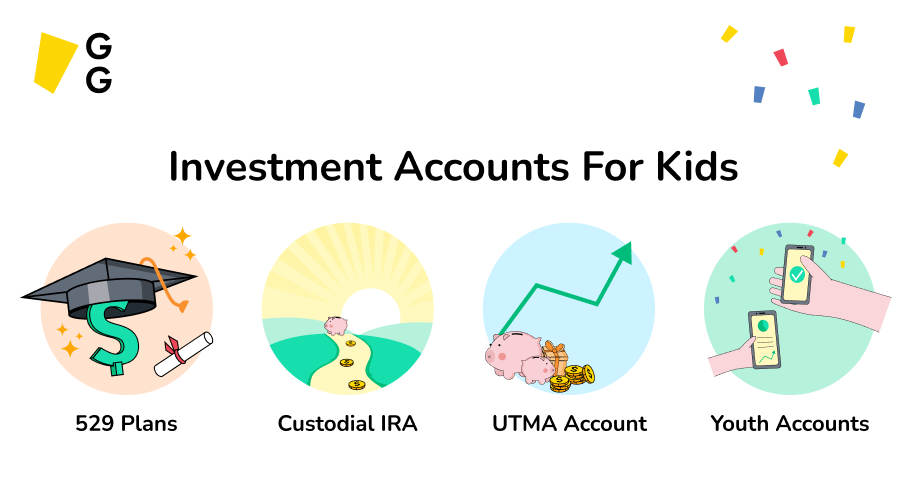 G
G

Investment Accounts For Kids

529 Plans

Custodial IRA

UTMA Account

Youth Accounts